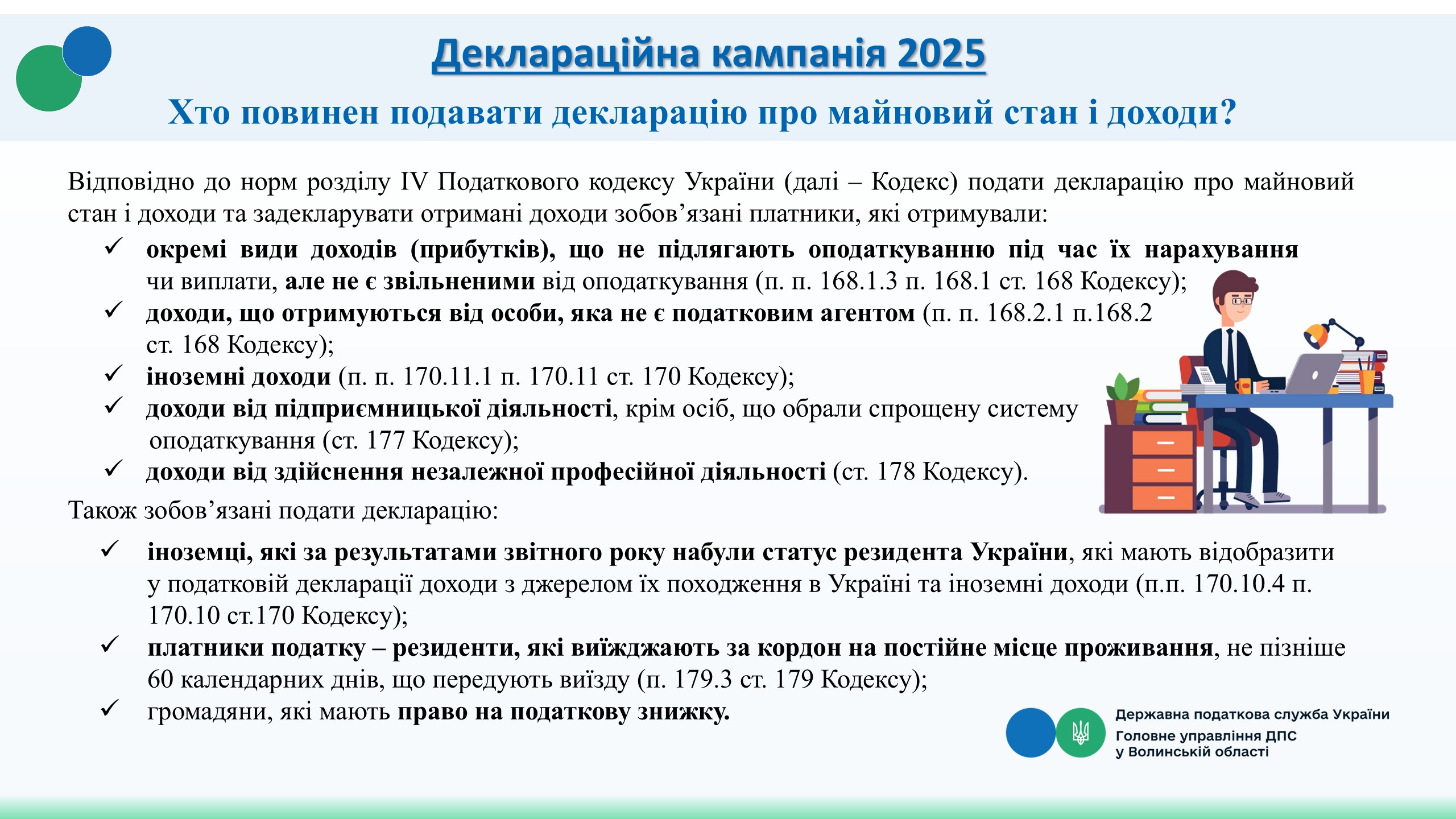 Деклараційна кампанія 2025

Хто повинен подавати декларацію про майновий стан і доходи?

Відповідно до норм розділу IV Податкового кодексу України (далі – Кодекс) подати декларацію про майновий стан і доходи та задекларувати отримані доходи зобов’язані платники, які отримували:

✓ окремі види доходів (прибутків), що не підлягають оподаткуванню під час їх нарахування чи виплати, але не є звільненими від оподаткування (п. п. 168.1.3 п. 168.1 ст. 168 Кодексу);
✓ доходи, що отримуються від особи, яка не є податковим агентом (п. п. 168.2.1 п.168.2 ст. 168 Кодексу);
✓ іноземні доходи (п. п. 170.11.1 п. 170.11 ст. 170 Кодексу);
✓ доходи від підприємницької діяльності, крім осіб, що обрали спрощену систему оподаткування (ст. 177 Кодексу);
✓ доходи від здійснення незалежної професійної діяльності (ст. 178 Кодексу).

Також зобов’язані подати декларацію:

✓ іноземці, які за результатами звітного року набули статус резидента України, які мають відобразити у податковій декларації доходи з джерелом їх походження в Україні та іноземні доходи (п.п. 170.10.4 п. 170.10 ст.170 Кодексу);
✓ платники податку – резиденти, які виїжджають за кордон на постійне місце проживання, не пізніше 60 календарних днів, що передують виїзду (п. 179.3 ст. 179 Кодексу);
✓ громадяни, які мають право на податкову знижку.

Державна податкова служба України
Головне управління ДПС у Волинській області